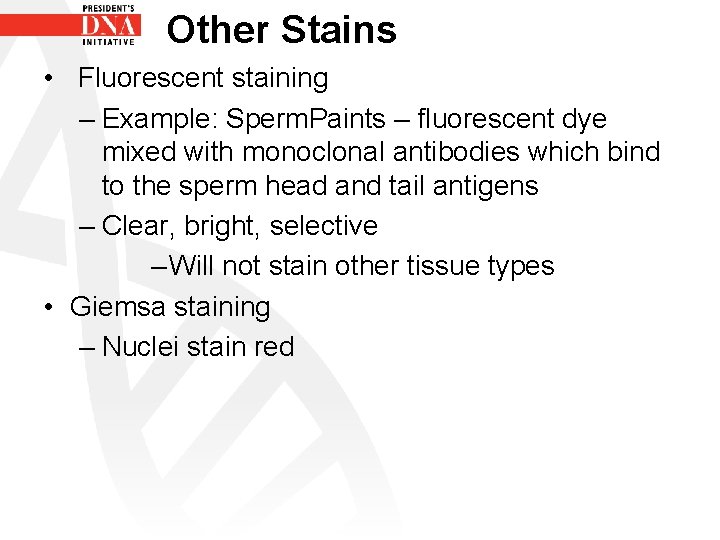 PRESIDENT'S
DNA
INITIATIVE

Other Stains

• Fluorescent staining
– Example: SpermPaints – fluorescent dye mixed with monoclonal antibodies which bind to the sperm head and tail antigens
– Clear, bright, selective
–Will not stain other tissue types
• Giemsa staining
– Nuclei stain red